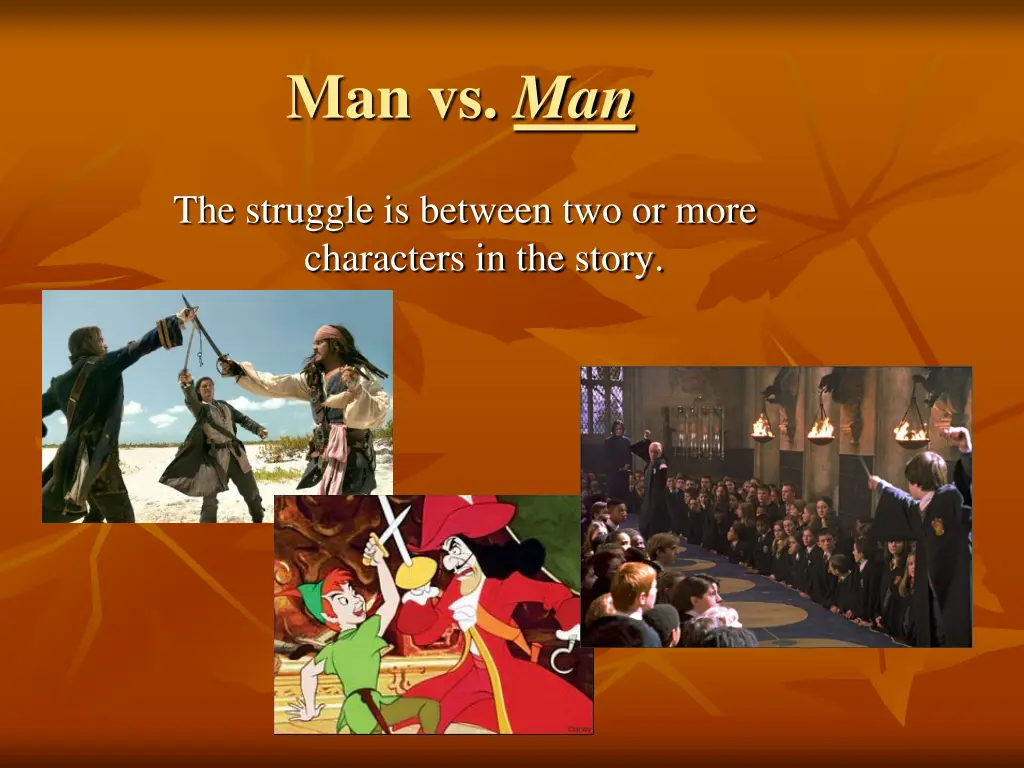 Man vs. Man

The struggle is between two or more characters in the story.